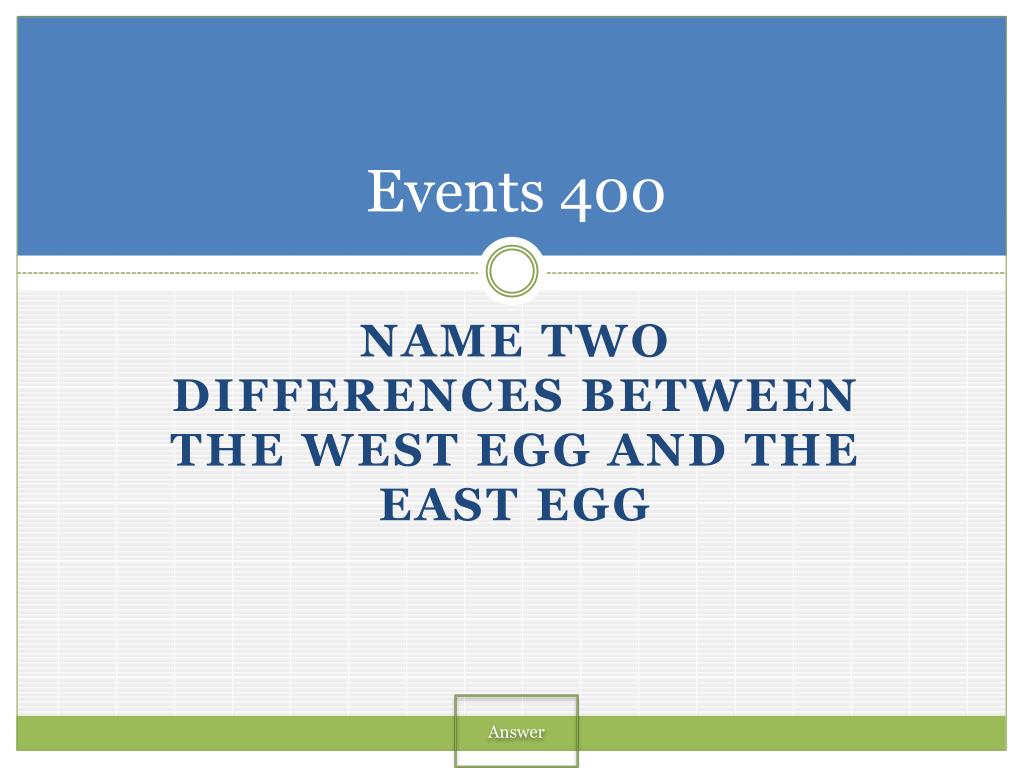 Events 400

NAME TWO DIFFERENCES BETWEEN THE WEST EGG AND THE EAST EGG

Answer